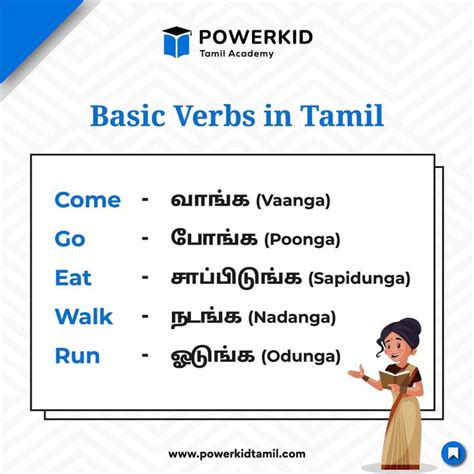 POWERKID
Tamil Academy

Basic Verbs in Tamil

Come - வாங்க (Vaanga)
Go - போங்க (Poonga)
Eat - சாப்பிடுங்க (Sapidunga)
Walk - நடங்க (Nadanga)
Run - ஓடுங்க (Odunga)

www.powerkidtamil.com